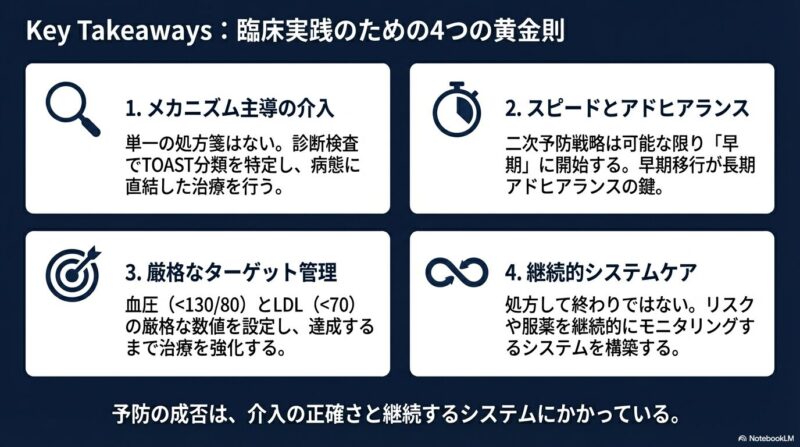 Key Takeaways：臨床実践のための4つの黄金則

1. メカニズム主導の介入

単一の処方箋はない。診断検査でTOAST分類を特定し、病態に直結した治療を行う。

2. スピードとアドヒアランス

二次予防戦略は可能な限り「早期」に開始する。早期移行が長期アドヒアランスの鍵。

3. 厳格なターゲット管理

血圧（<130/80）とLDL（<70）の厳格な数値を設定し、達成するまで治療を強化する。

4. 継続的システムケア

処方して終わりではない。リスクや服薬を継続的にモニタリングするシステムを構築する。

予防の成否は、介入の正確さと継続するシステムにかかっている。

NotebookLM